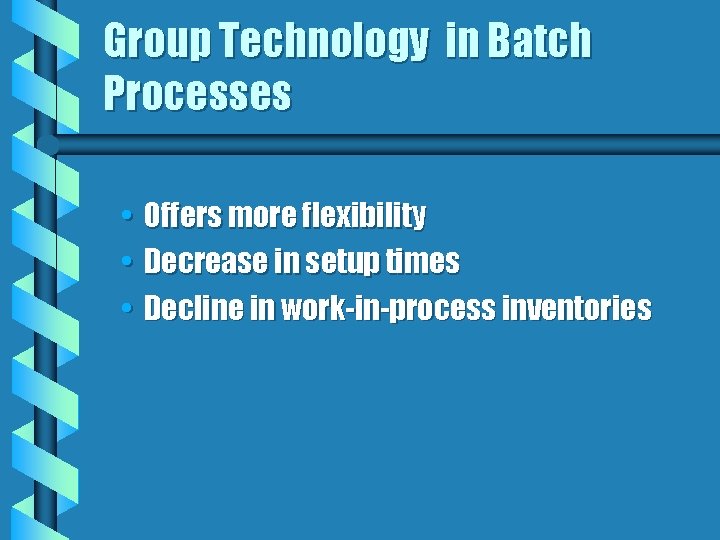 Group Technology in Batch Processes

• Offers more flexibility
• Decrease in setup times
• Decline in work-in-process inventories